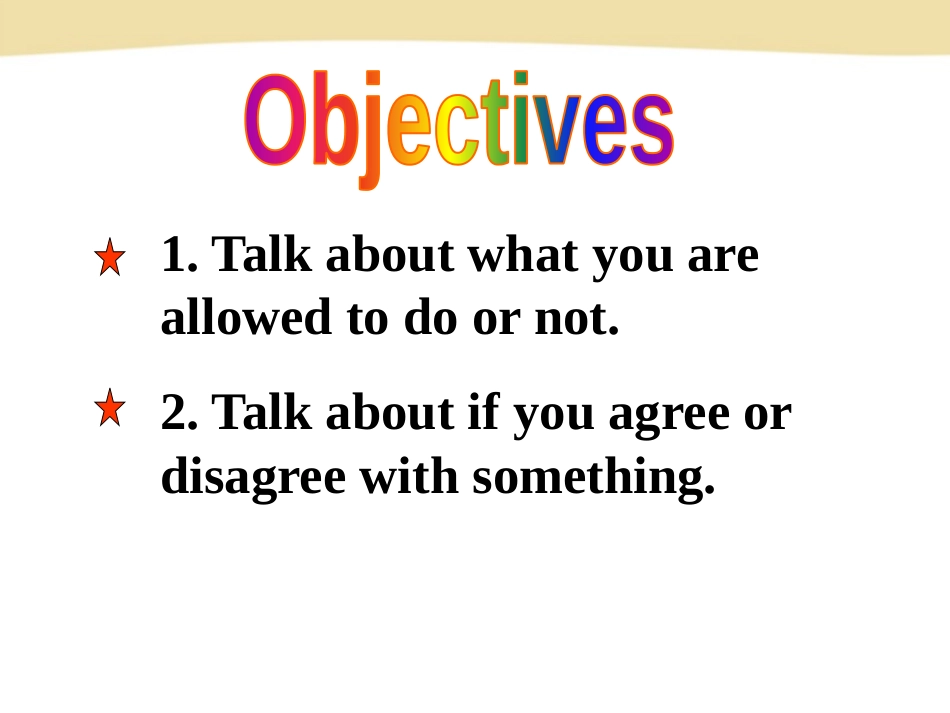 Objectives

1. Talk about what you are allowed to do or not.

2. Talk about if you agree or disagree with something.